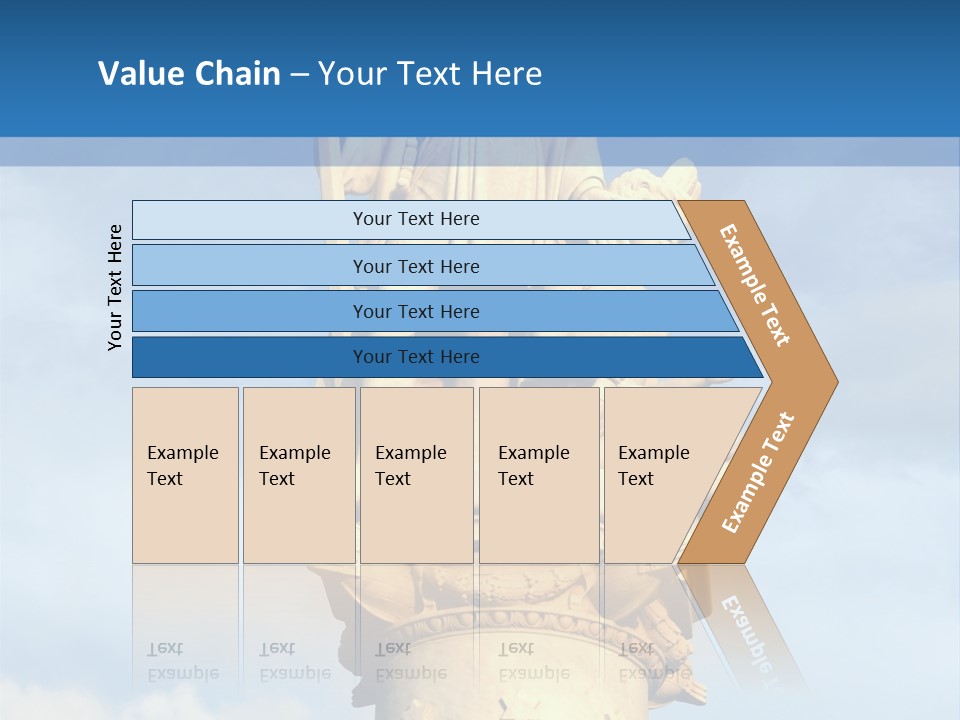 Value Chain – Your Text Here

Your Text Here

Your Text Here

Your Text Here

Your Text Here

Your Text Here

Example Text

Example Text

Example Text

Example Text

Example Text

Example Text

Example Text